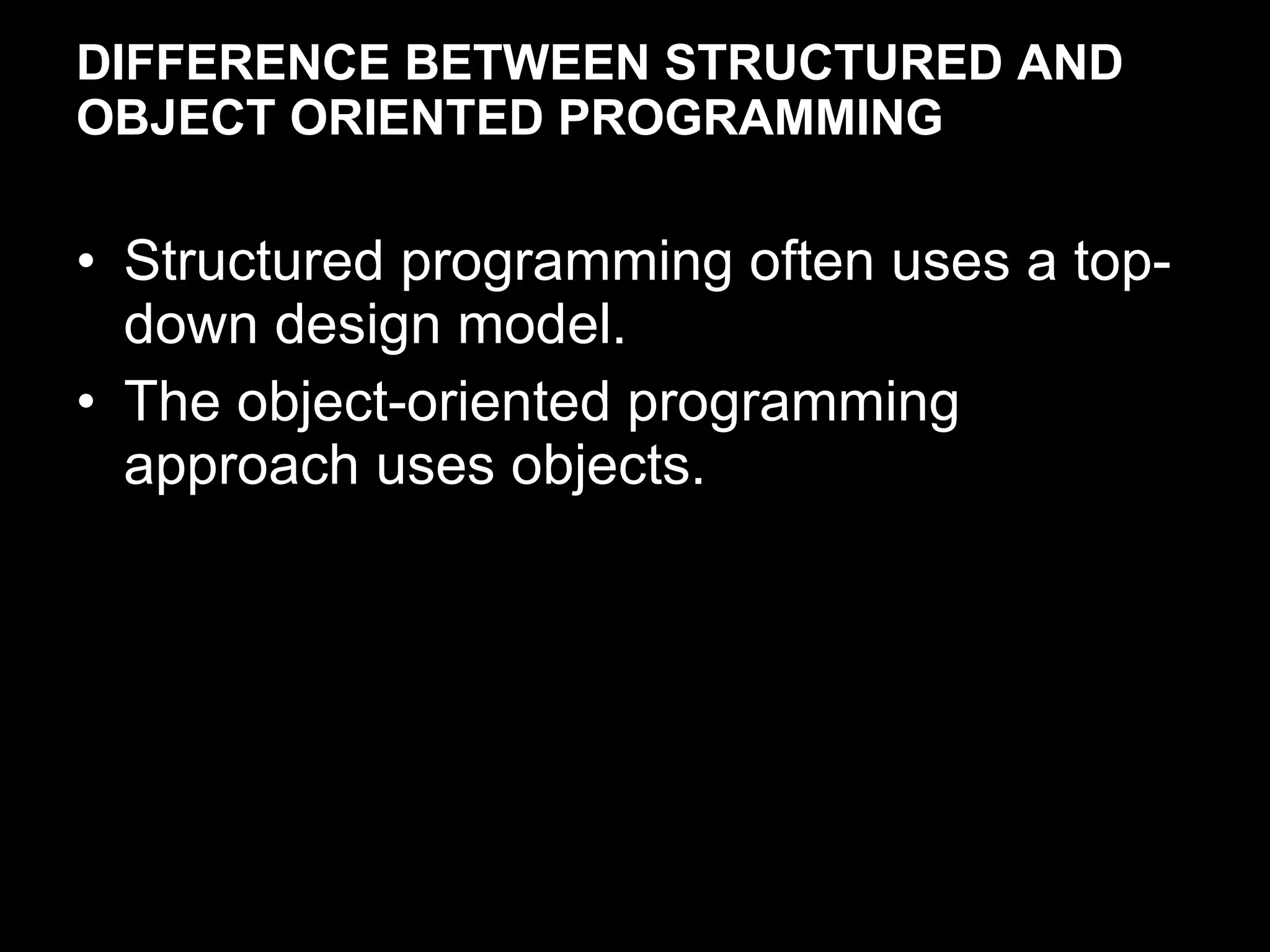 DIFFERENCE BETWEEN STRUCTURED AND OBJECT ORIENTED PROGRAMMING

• Structured programming often uses a top-down design model.
• The object-oriented programming approach uses objects.